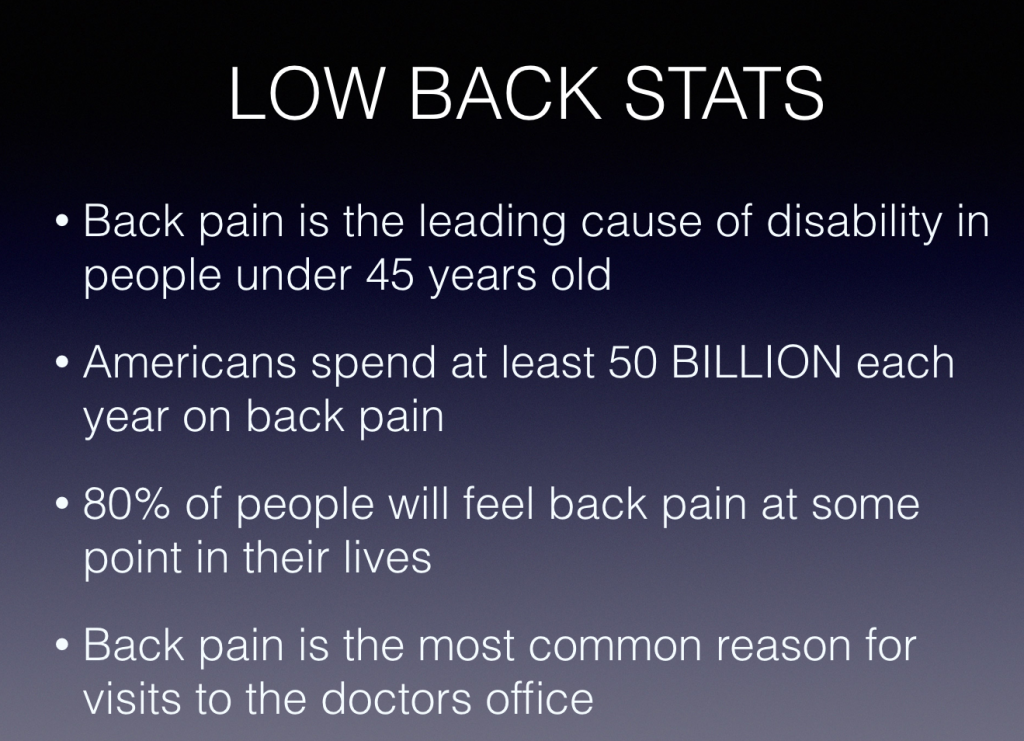 LOW BACK STATS

• Back pain is the leading cause of disability in people under 45 years old

• Americans spend at least 50 BILLION each year on back pain

• 80% of people will feel back pain at some point in their lives

• Back pain is the most common reason for visits to the doctors office